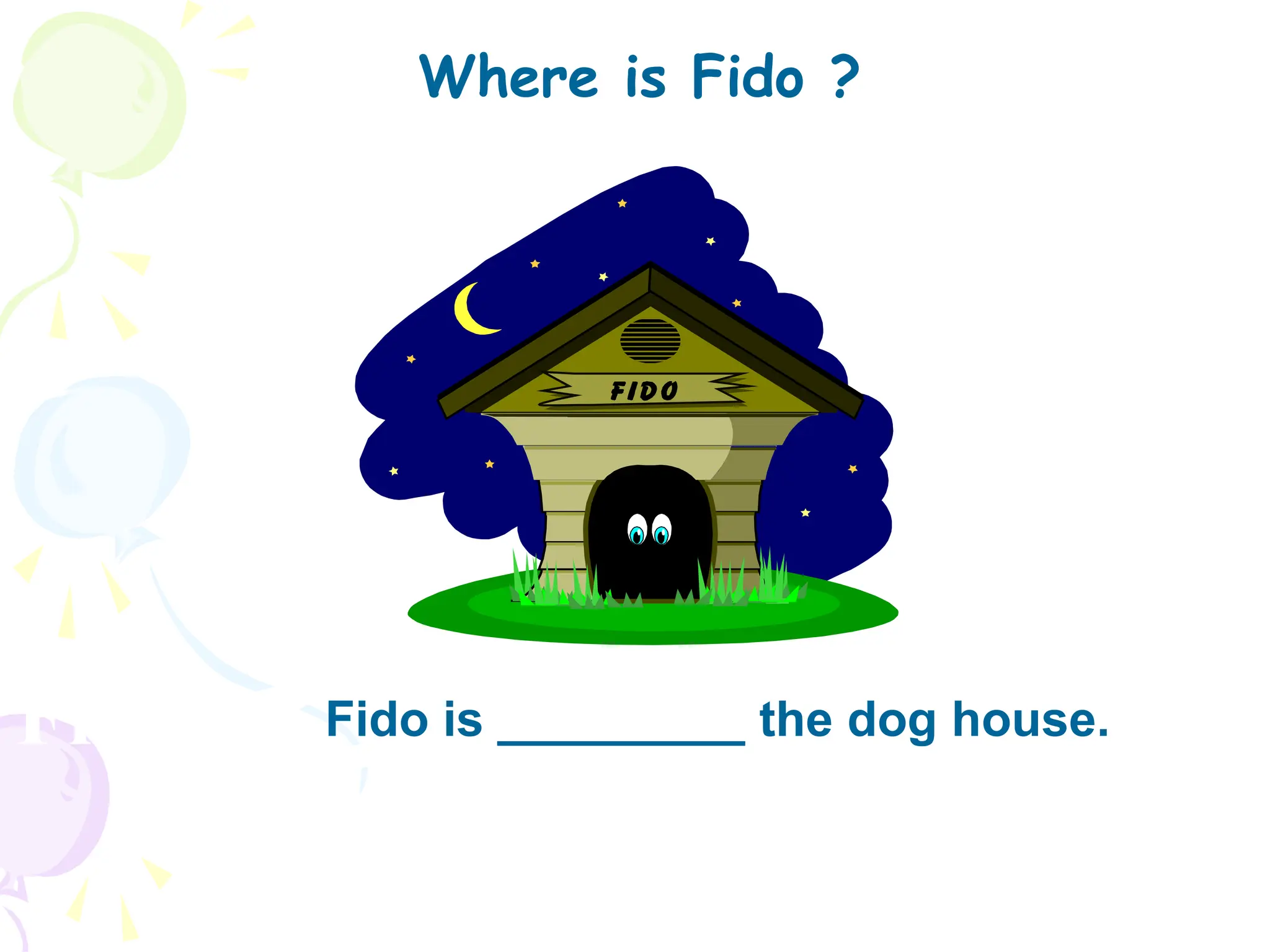 Where is Fido ?

FIDO

Fido is __________ the dog house.